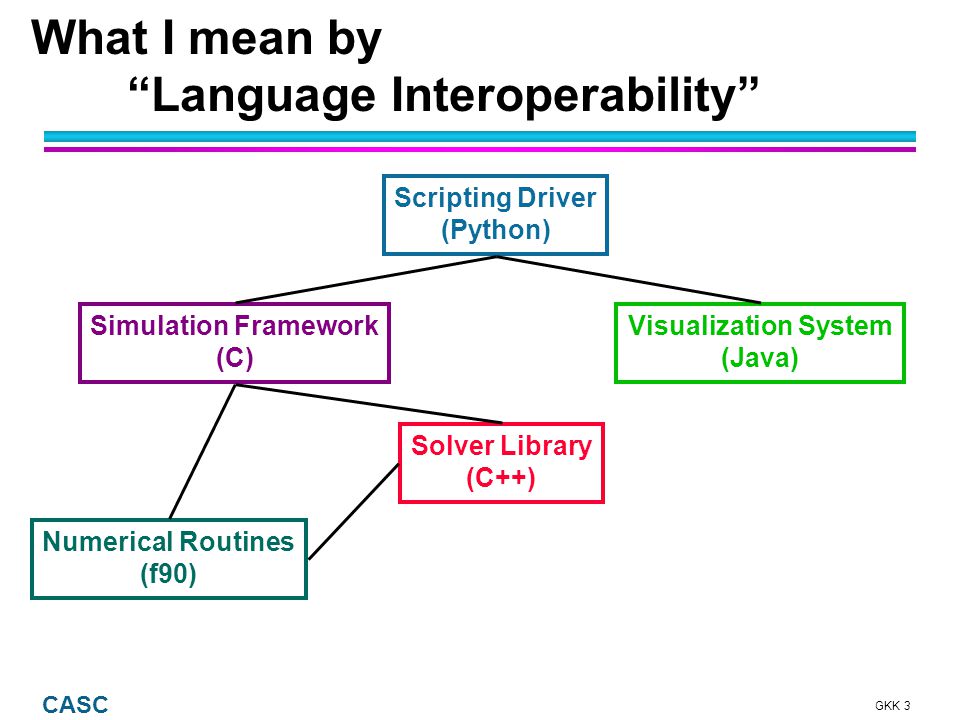 What I mean by
“Language Interoperability”

Scripting Driver
(Python)

Simulation Framework
(C)

Visualization System
(Java)

Solver Library
(C++)

Numerical Routines
(f90)

CASC

GKK 3